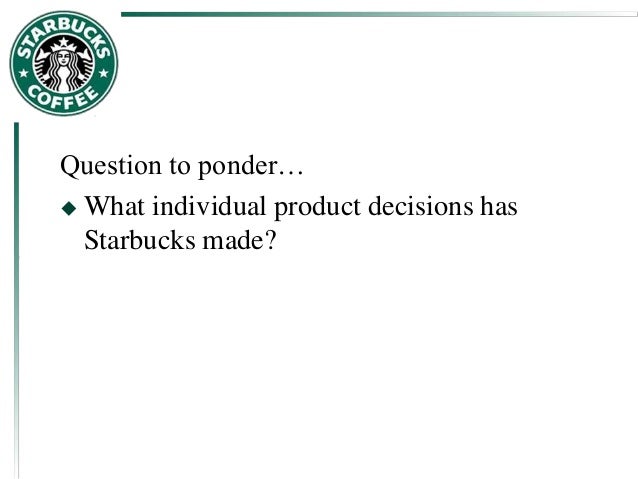 STARBUCKS COFFEE

Question to ponder…

◆ What individual product decisions has Starbucks made?